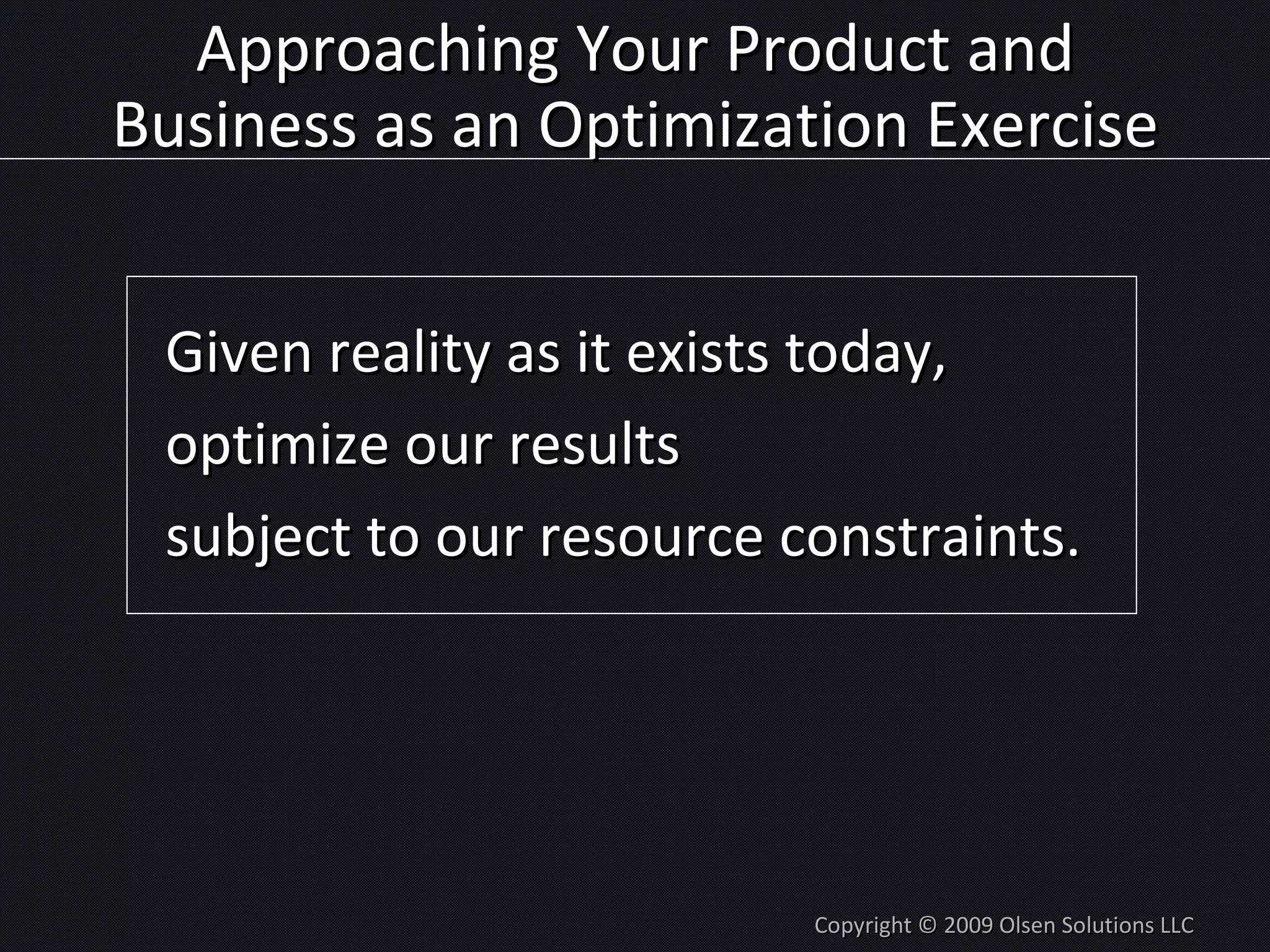 Approaching Your Product and Business as an Optimization Exercise

Given reality as it exists today,
optimize our results
subject to our resource constraints.

Copyright © 2009 Olsen Solutions LLC